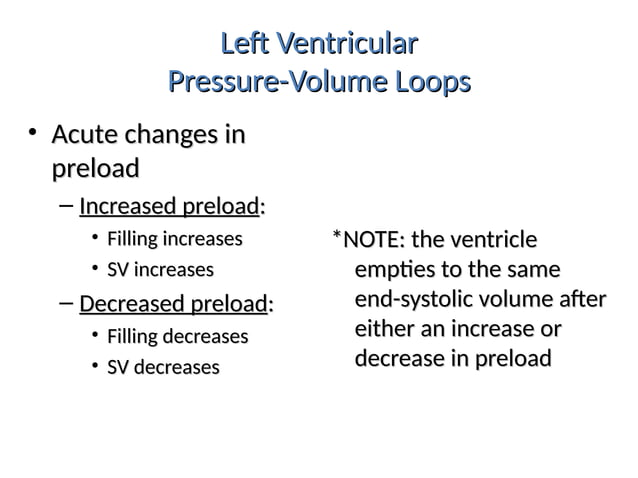 Left Ventricular
Pressure-Volume Loops

• Acute changes in preload
– Increased preload:
• Filling increases
• SV increases
– Decreased preload:
• Filling decreases
• SV decreases

*NOTE: the ventricle empties to the same end-systolic volume after either an increase or decrease in preload